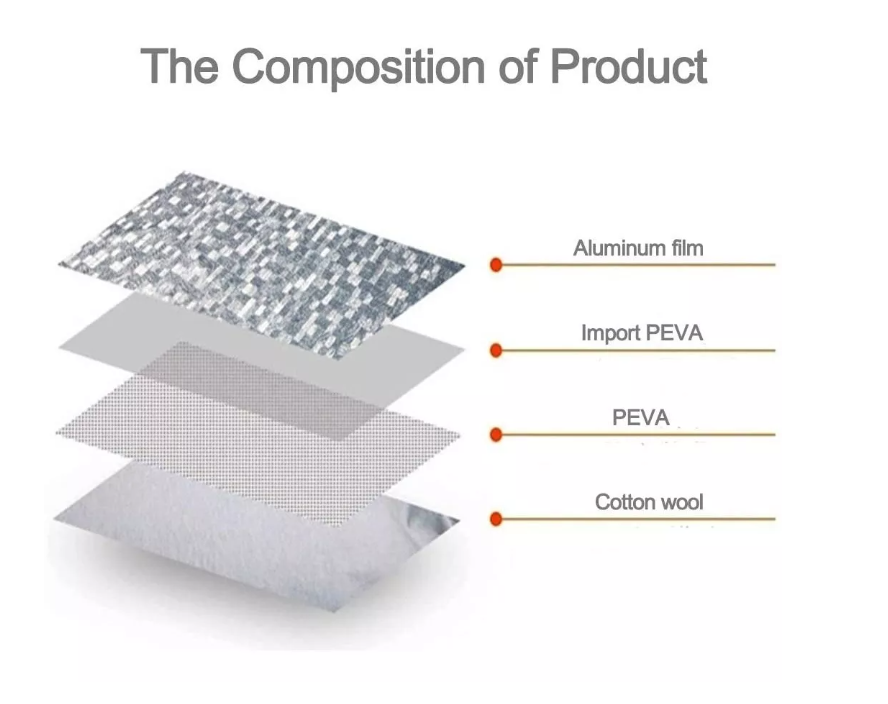 The Composition of Product

Aluminum film

Import PEVA

PEVA

Cotton wool